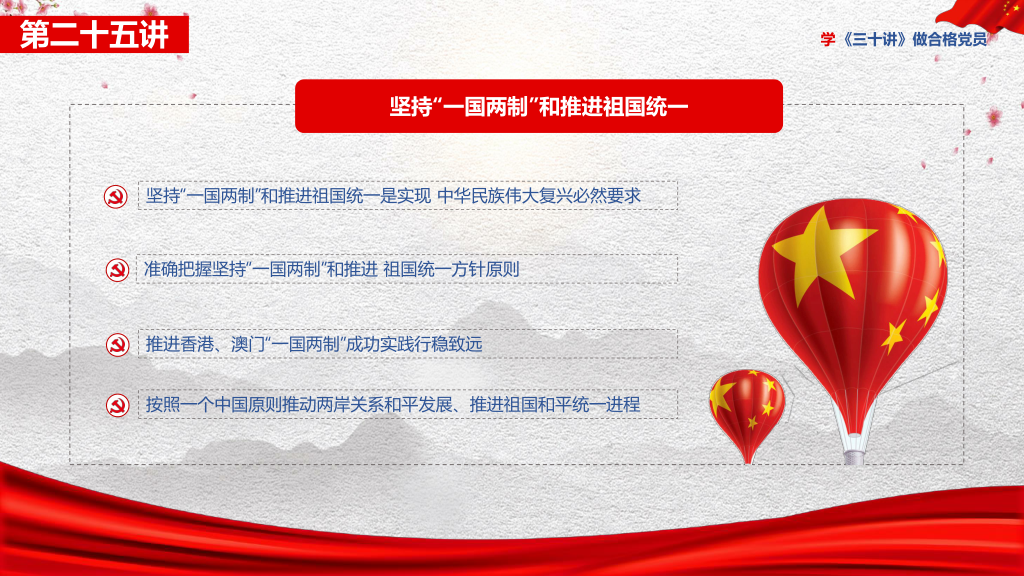 第二十五讲

学《三十讲》做合格党员

坚持"一国两制"和推进祖国统一

坚持"一国两制"和推进祖国统一是实现 中华民族伟大复兴必然要求

准确把握坚持"一国两制"和推进 祖国统一方针原则

推进香港、澳门"一国两制"成功实践行稳致远

按照一个中国原则推动两岸关系和平发展、推进祖国和平统一进程